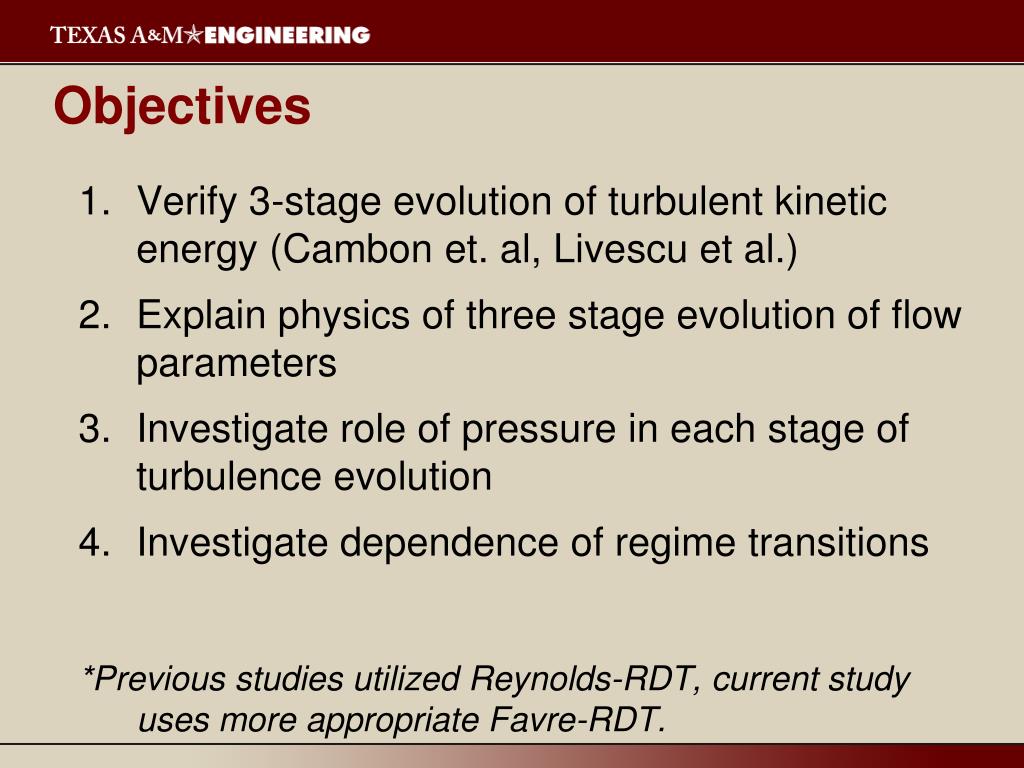 TEXAS A&M★ENGINEERING

Objectives

1. Verify 3-stage evolution of turbulent kinetic energy (Cambon et. al, Livescu et al.)
2. Explain physics of three stage evolution of flow parameters
3. Investigate role of pressure in each stage of turbulence evolution
4. Investigate dependence of regime transitions

*Previous studies utilized Reynolds-RDT, current study uses more appropriate Favre-RDT.